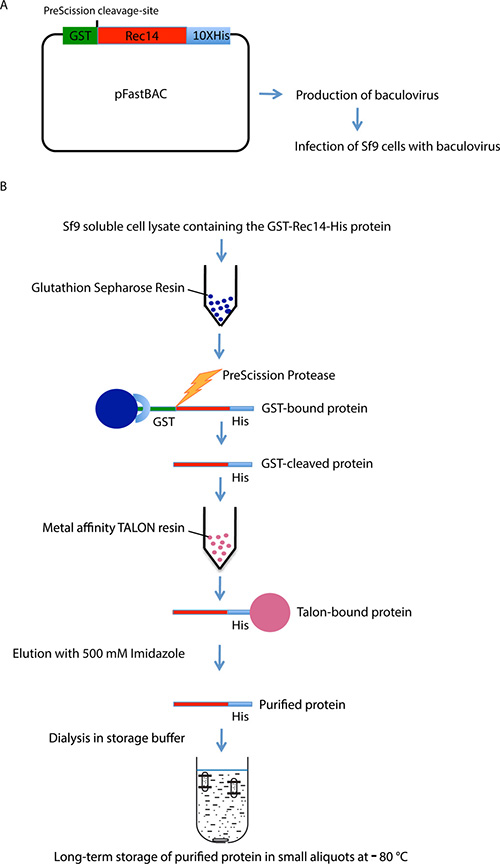 A

PreScission cleavage-site

GST Rec14 10XHis

pFastBAC

Production of baculovirus

Infection of Sf9 cells with baculovirus

B

Sf9 soluble cell lysate containing the GST-Rec14-His protein

Glutathion Sepharose Resin

PreScission Protease

GST His GST-bound protein

His GST-cleaved protein

Metal affinity TALON resin

His Talon-bound protein

Elution with 500 mM Imidazole

His Purified protein

Dialysis in storage buffer

Long-term storage of purified protein in small aliquots at - 80 °C